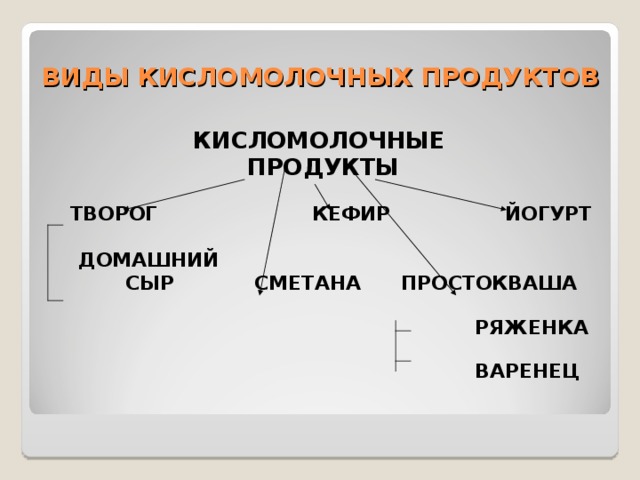 ВИДЫ КИСЛОМОЛОЧНЫХ ПРОДУКТОВ

КИСЛОМОЛОЧНЫЕ ПРОДУКТЫ

ТВОРОГ

КЕФИР

ЙОГУРТ

ДОМАШНИЙ СЫР

СМЕТАНА

ПРОСТОКВАША

РЯЖЕНКА

ВАРЕНЕЦ